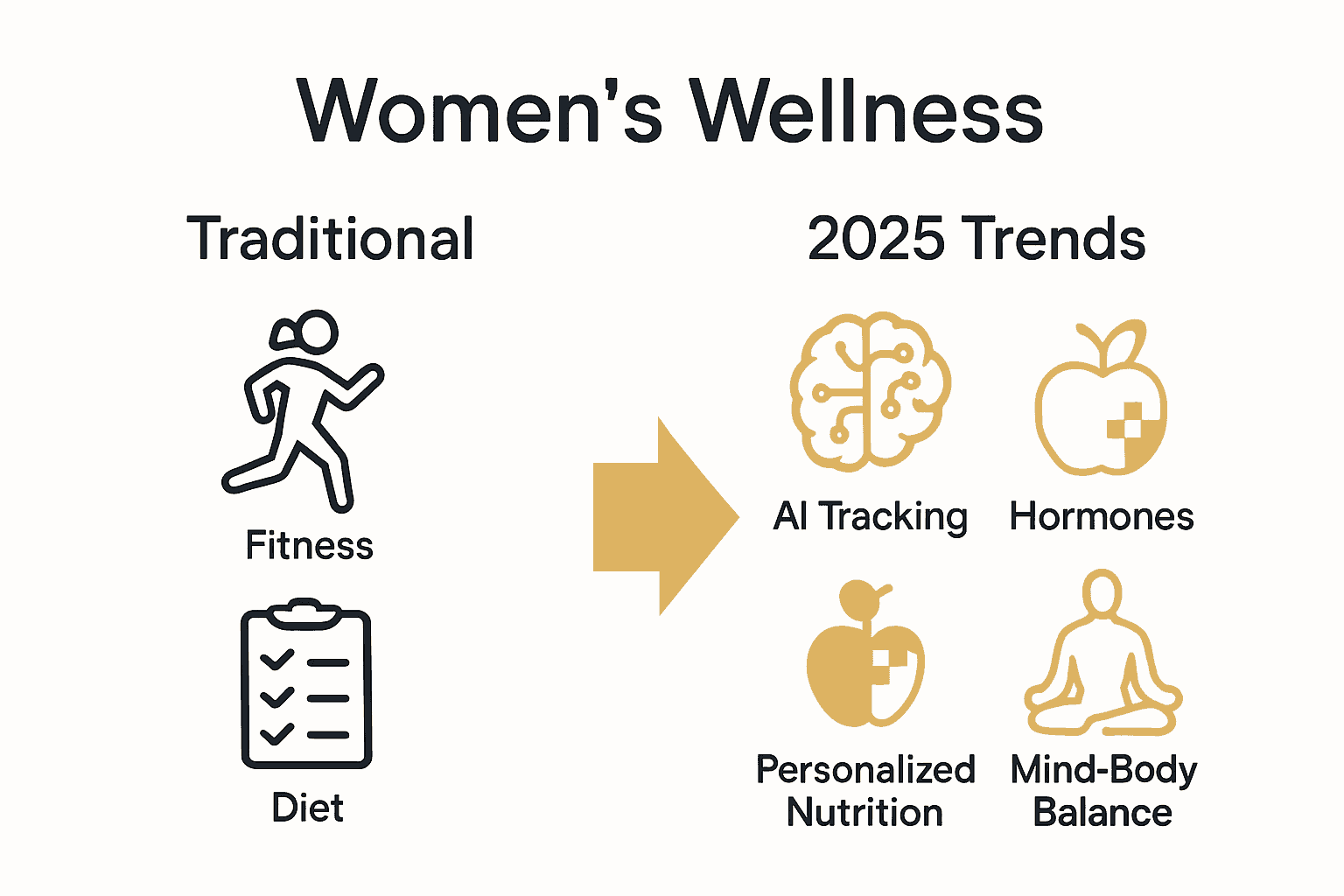 Women's Wellness

Traditional

Fitness

Diet

2025 Trends

AI Tracking

Hormones

Personalized Nutrition

Mind-Body Balance